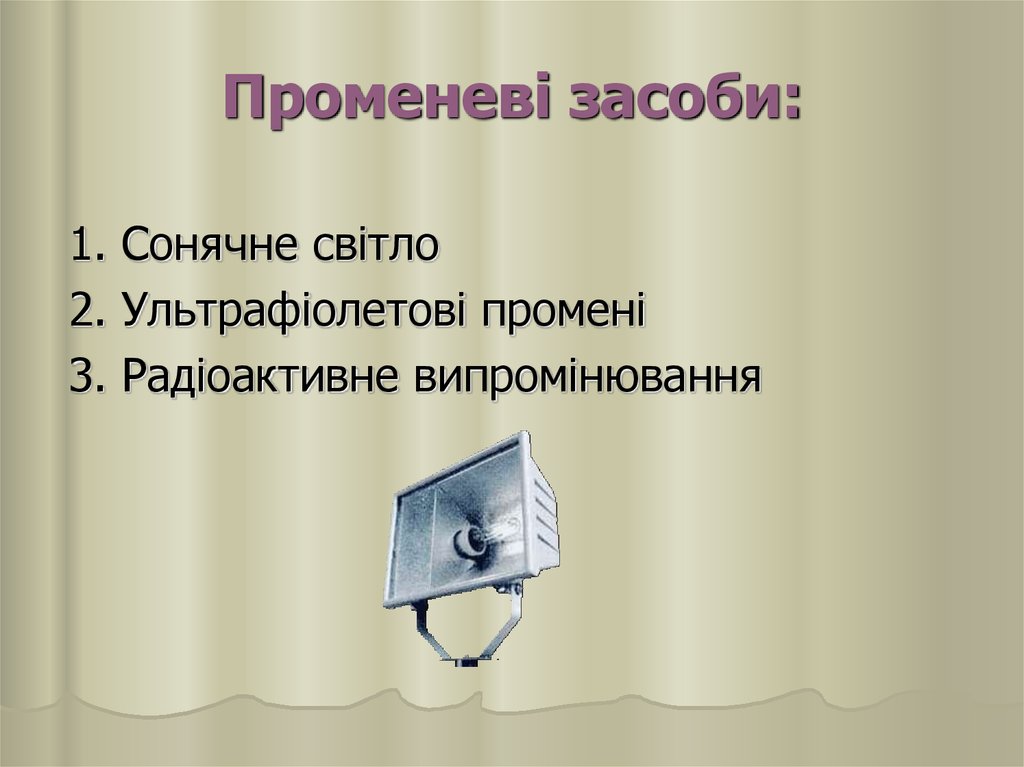 Променеві засоби:

1. Сонячне світло
2. Ультрафіолетові промені
3. Радіоактивне випромінювання